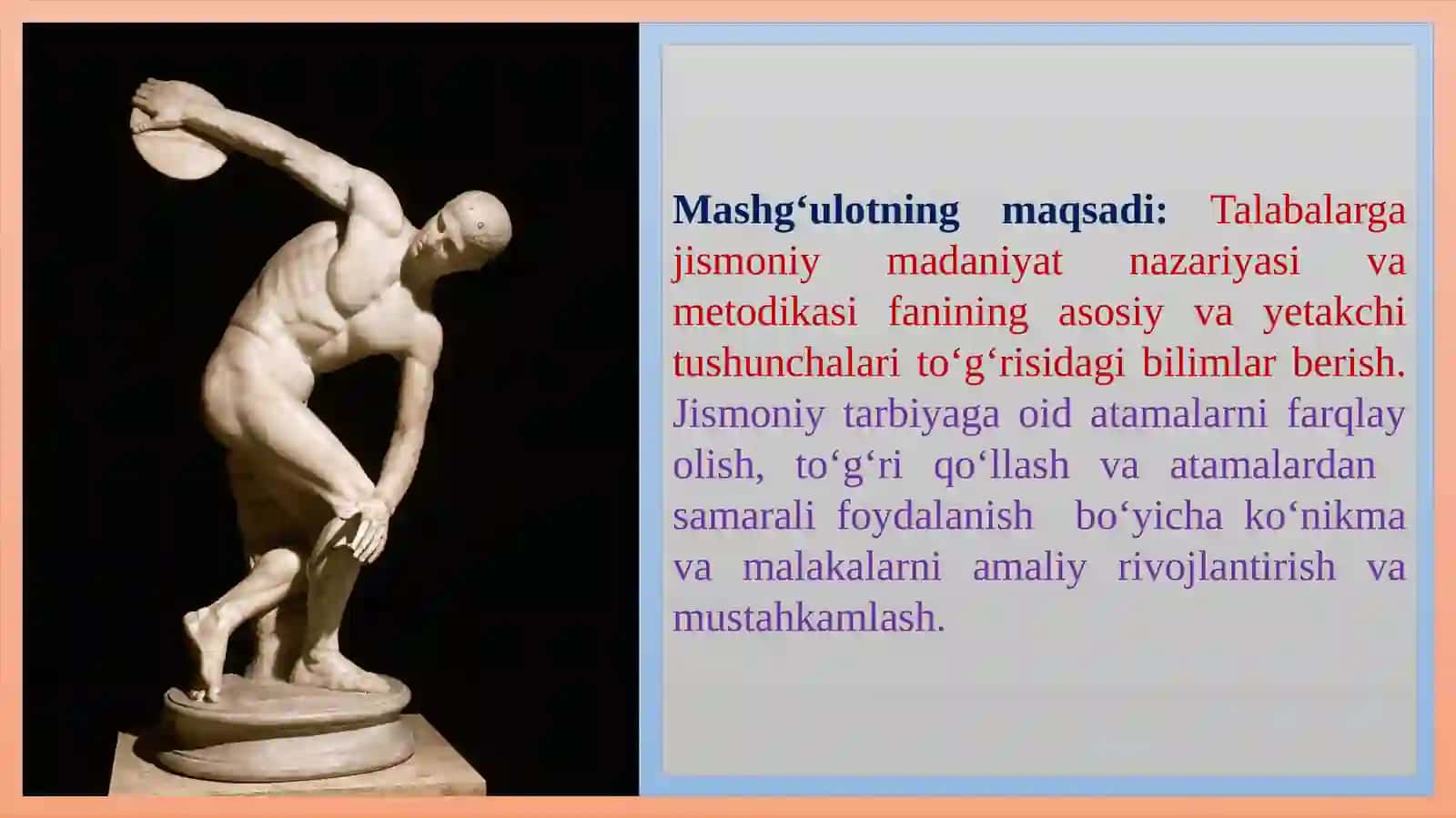 Mashg‘ulotning maqsadi: Talabalarga jismoniy madaniyat nazariyasi va metodikasi fanining asosiy va yetakchi tushunchalari to‘g‘risidagi bilimlar berish. Jismoniy tarbiyaga oid atamalarni farqlay olish, to‘g‘ri qo‘llash va atamalardan samarali foydalanish bo‘yicha ko‘nikma va malakalarni amaliy rivojlantirish va mustahkamlash.